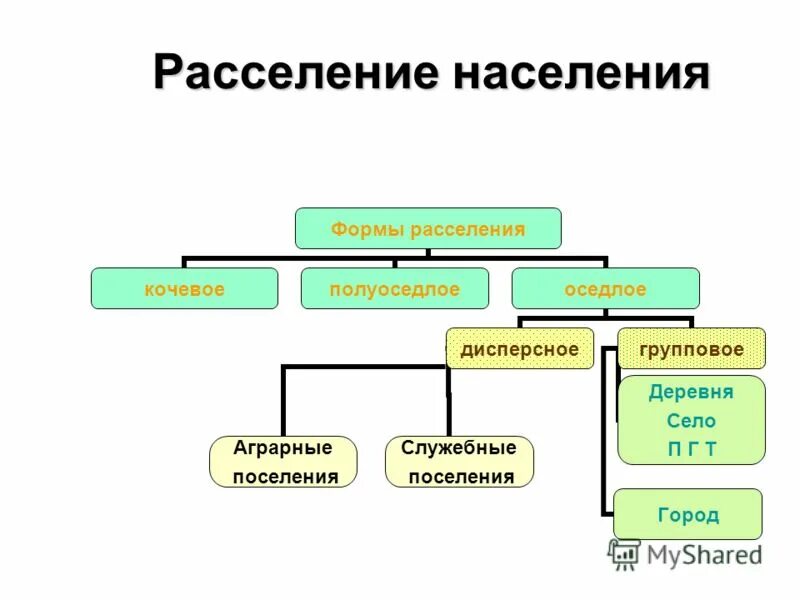 Расселение населения

Формы расселения

кочевое

полуоседлое

оседлое

дисперсное

групповое

Аграрные поселения

Служебные поселения

Деревня
Село
П Г Т

Город

MyShared